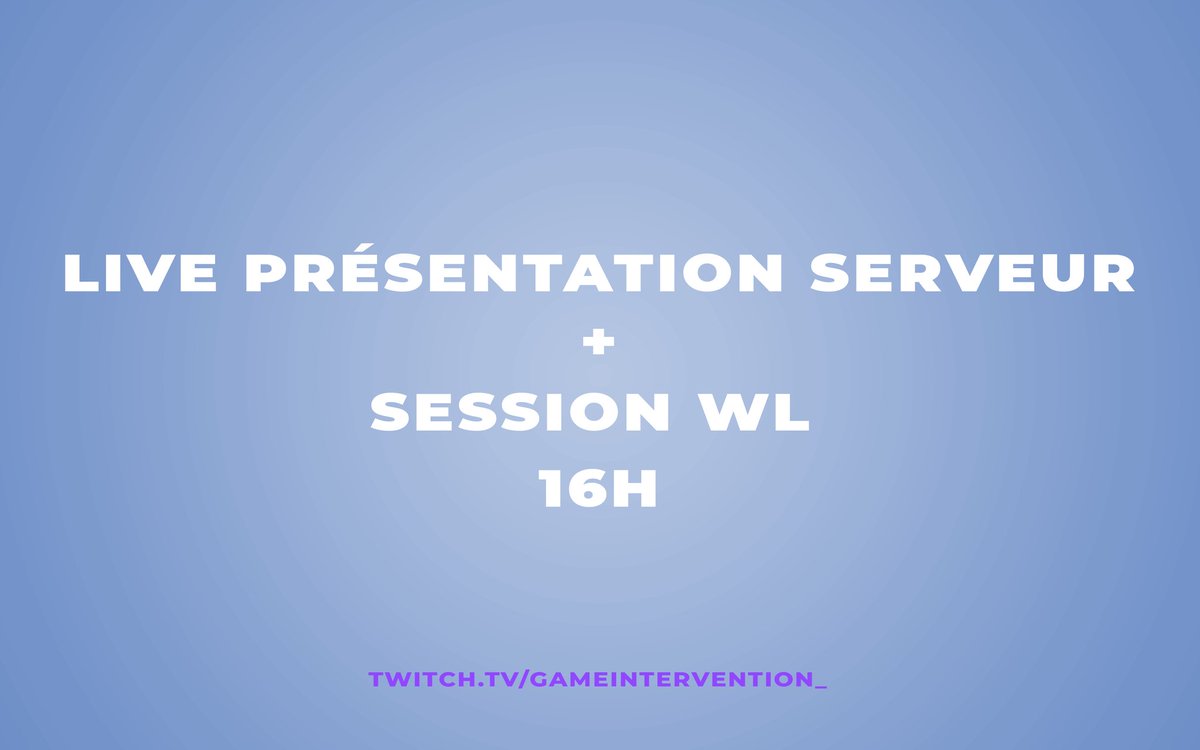 LIVE PRÉSENTATION SERVEUR
+
SESSION WL
16H

TWITCH.TV/GAMEINTERVENTION_